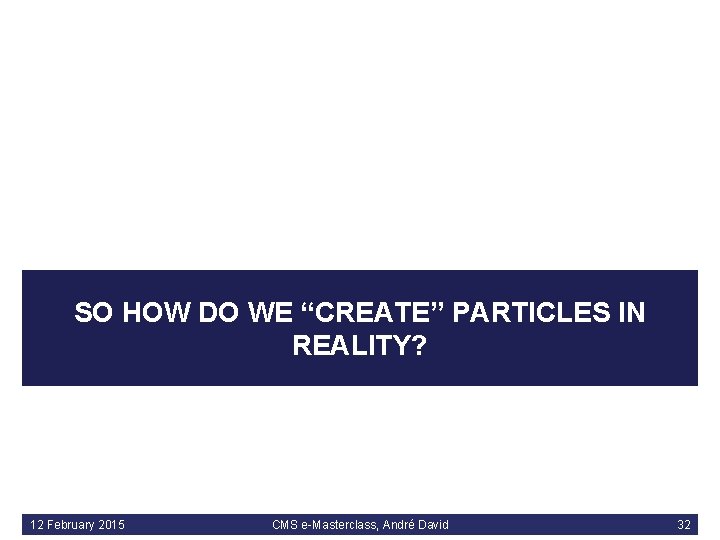 SO HOW DO WE “CREATE” PARTICLES IN REALITY?

12 February 2015

CMS e-Masterclass, André David

32